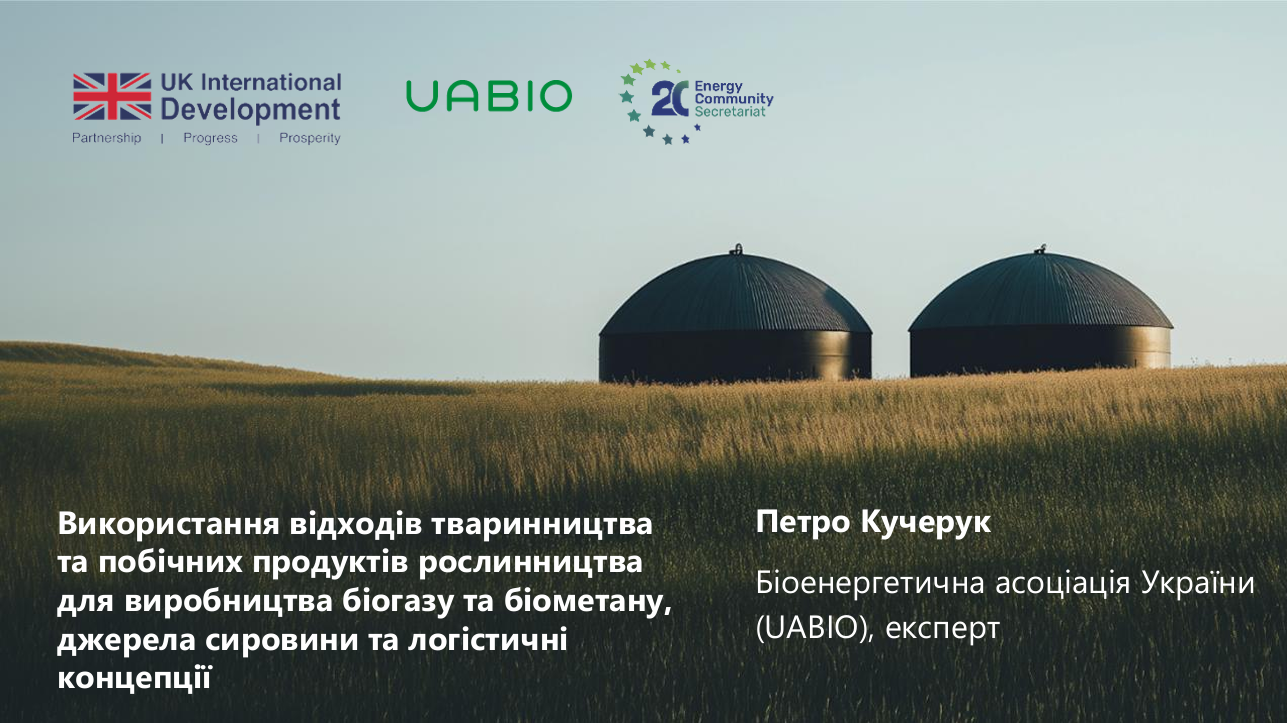 UK International Development
Partnership | Progress | Prosperity

UABIO

20 Energy Community Secretariat

Використання відходів тваринництва та побічних продуктів рослинництва для виробництва біогазу та біометану, джерела сировини та логістичні концепції

Петро Кучерук

Біоенергетична асоціація України (UABIO), експерт